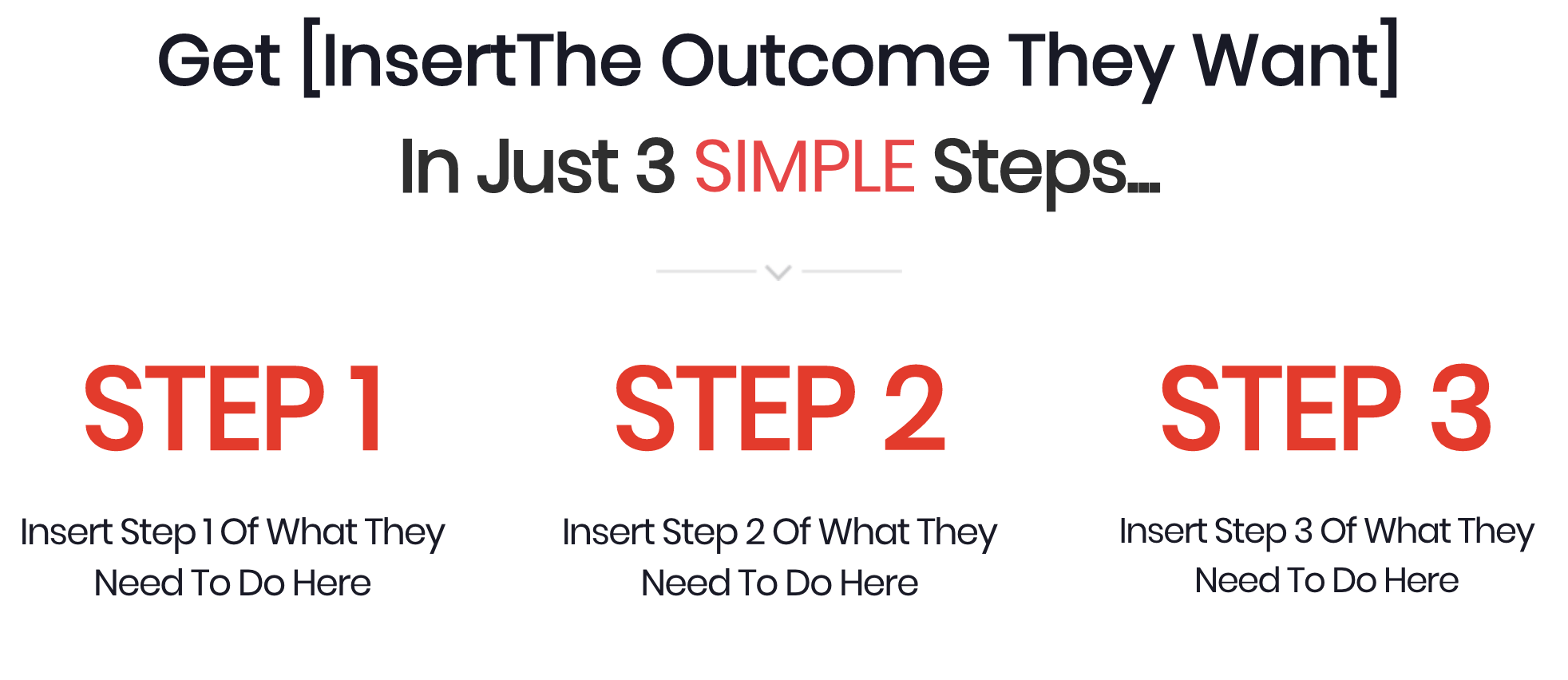 Get [InsertThe Outcome They Want]
In Just 3 SIMPLE Steps...

STEP 1

Insert Step 1 Of What They Need To Do Here

STEP 2

Insert Step 2 Of What They Need To Do Here

STEP 3

Insert Step 3 Of What They Need To Do Here